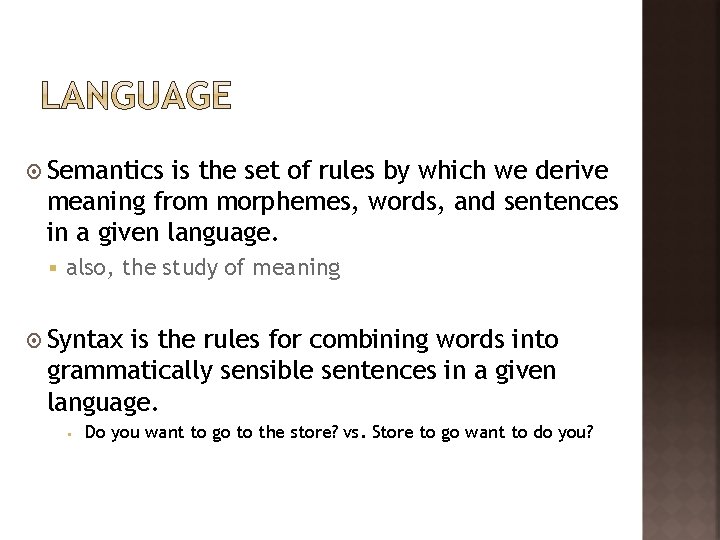 LANGUAGE

Semantics is the set of rules by which we derive meaning from morphemes, words, and sentences in a given language.

also, the study of meaning

Syntax is the rules for combining words into grammatically sensible sentences in a given language.

Do you want to go to the store? vs. Store to go want to do you?